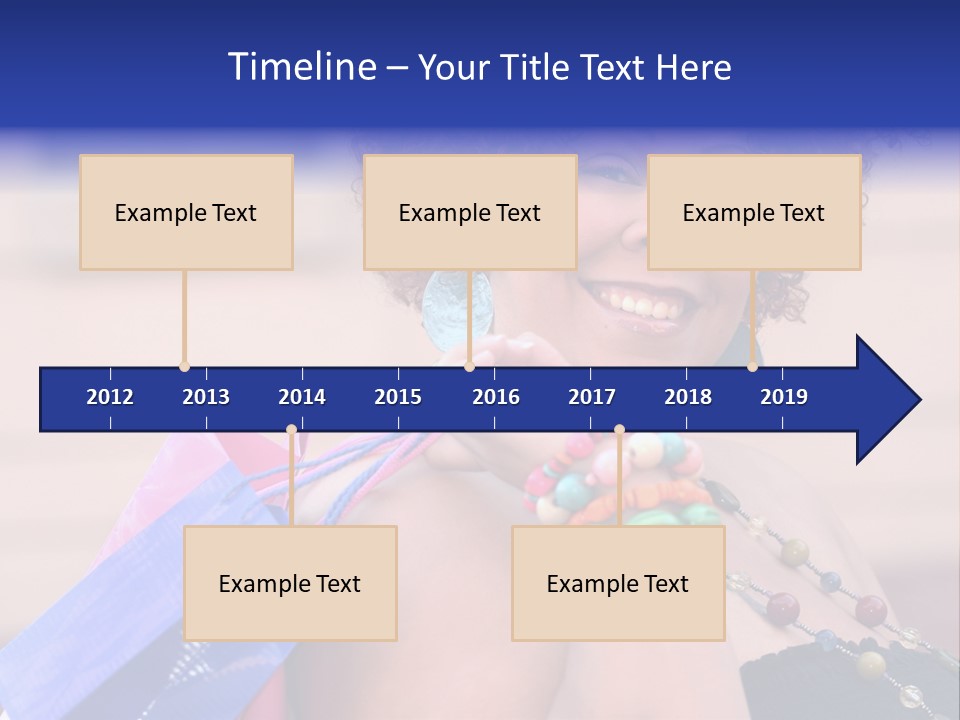 Timeline – Your Title Text Here

Example Text

Example Text

Example Text

2012 2013 2014 2015 2016 2017 2018 2019

Example Text

Example Text